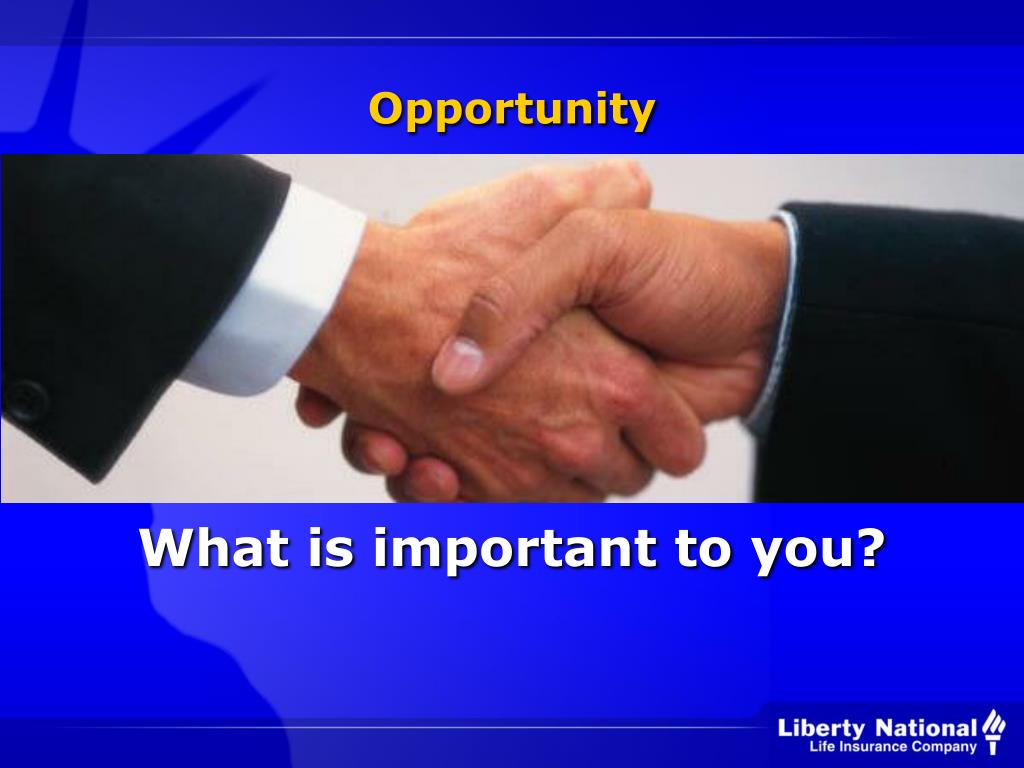 Opportunity

What is important to you?

Liberty National
Life Insurance Company